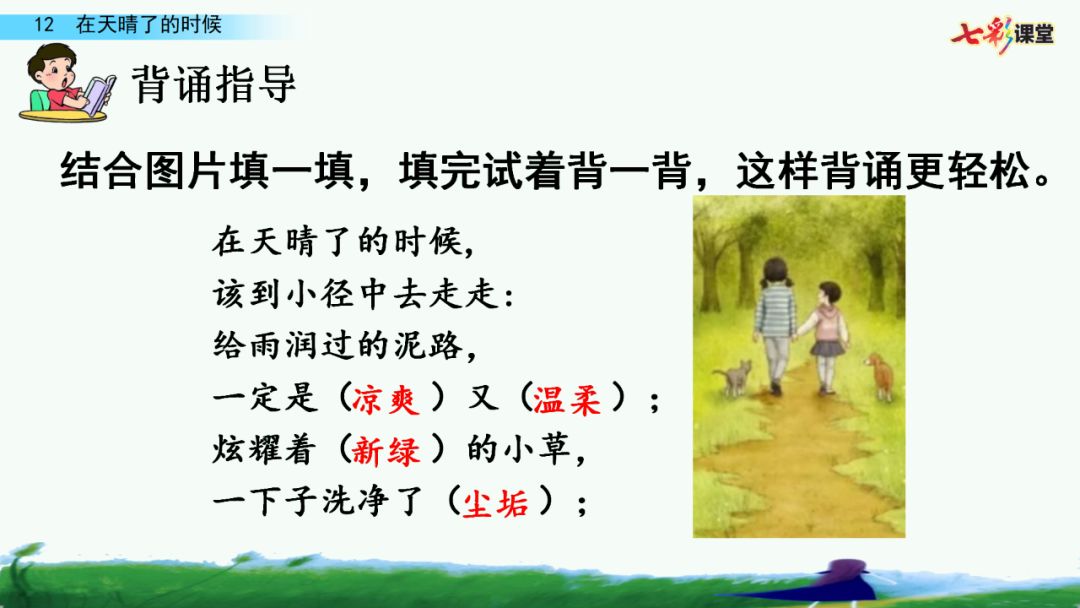 12 在天晴了的时候

七彩课堂

背诵指导

结合图片填一填，填完试着背一背，这样背诵更轻松。

在天晴了的时候，
该到小径中去走走：
给雨润过的泥路，
一定是（凉爽）又（温柔）；
炫耀着（新绿）的小草，
一下子洗净了（尘垢）；